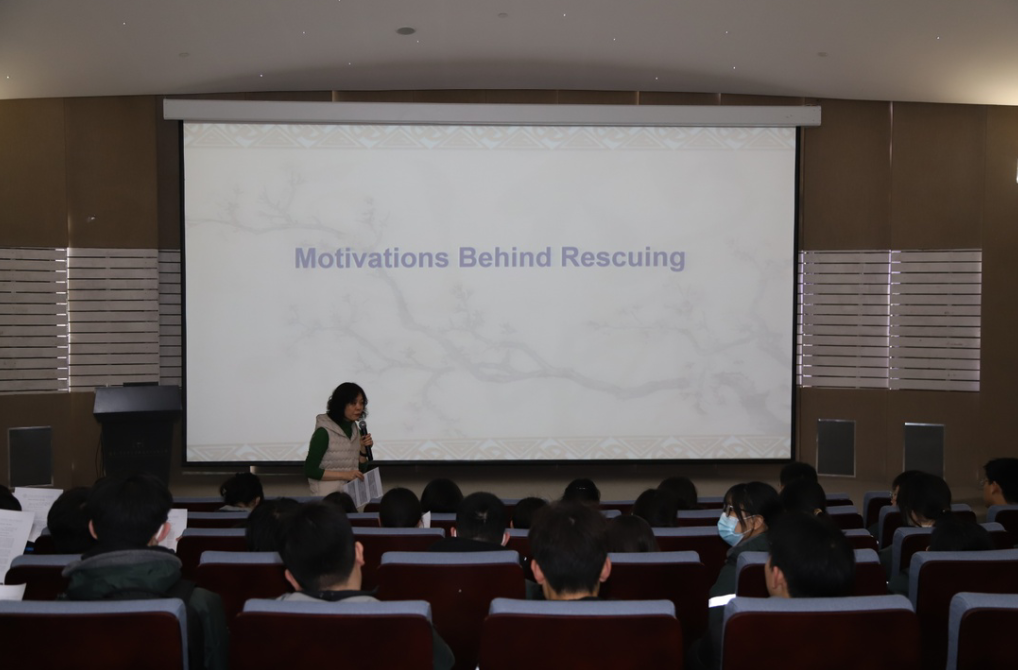 Motivations Behind Rescuing